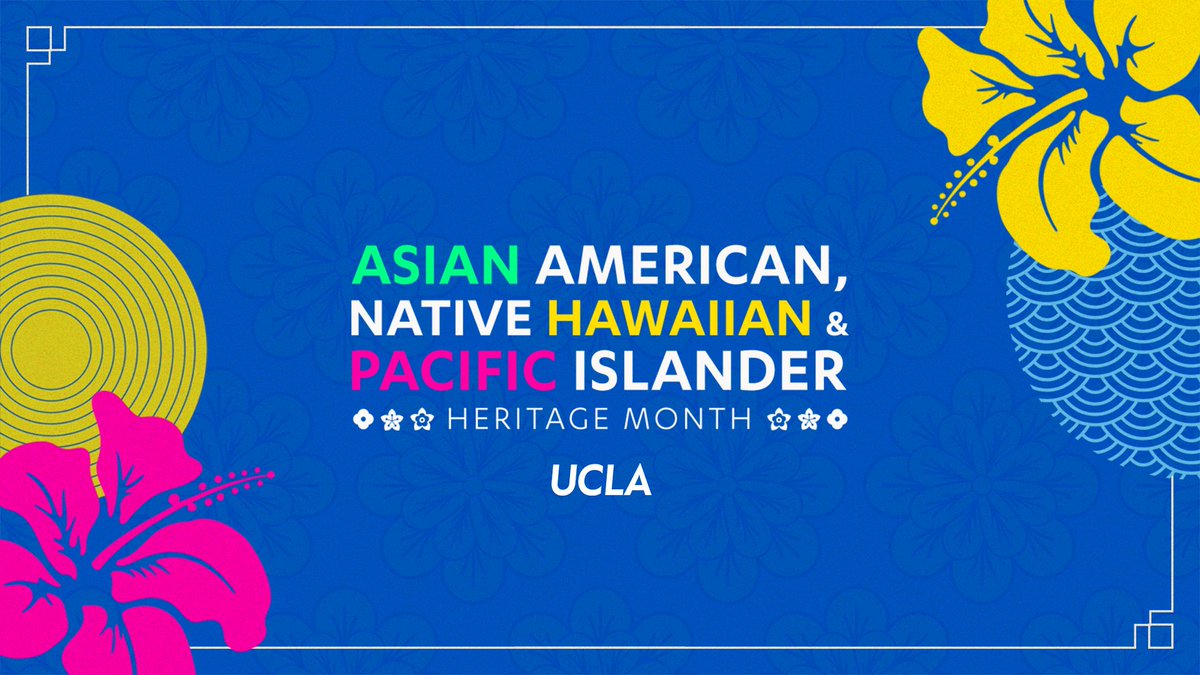 ASIAN AMERICAN,
NATIVE HAWAIIAN &
PACIFIC ISLANDER
HERITAGE MONTH

UCLA